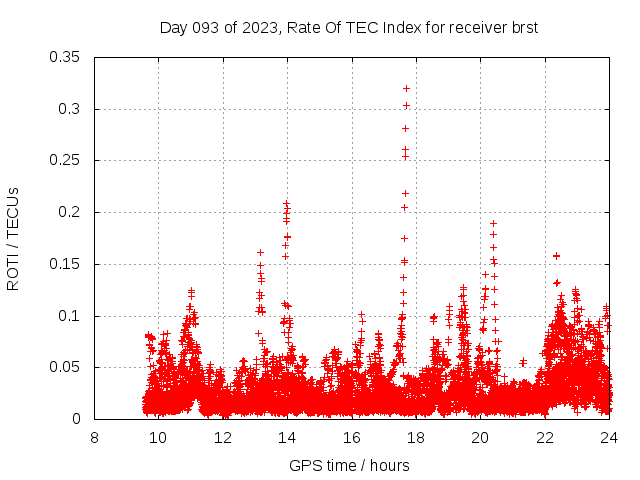 Day 093 of 2023, Rate Of TEC Index for receiver brst

ROTI / TECUs

0.35
0.3
0.25
0.2
0.15
0.1
0.05
0

8
10
12
14
16
18
20
22
24

GPS time / hours